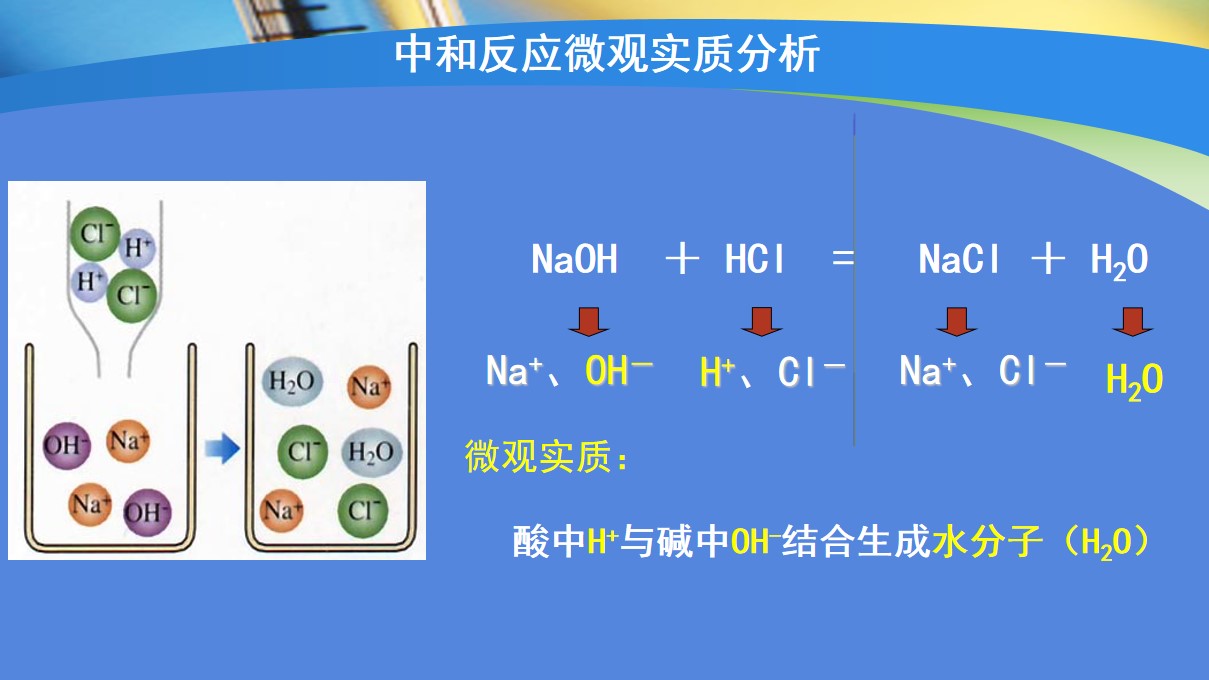 中和反应微观实质分析

$Cl^-$ $H^+$ $H^+$ $Cl^-$

$OH^-$ $Na^+$ $Na^+$ $OH^-$

$H_2O$ $Na^+$ $Cl^-$ $H_2O$ $Na^+$ $Cl^-$

$NaOH + HCl = NaCl + H_2O$

$Na^+$、$OH^-$ $H^+$、$Cl^-$ $Na^+$、$Cl^-$ $H_2O$

微观实质:

酸中$H^+$与碱中$OH^-$结合生成水分子($H_2O$)